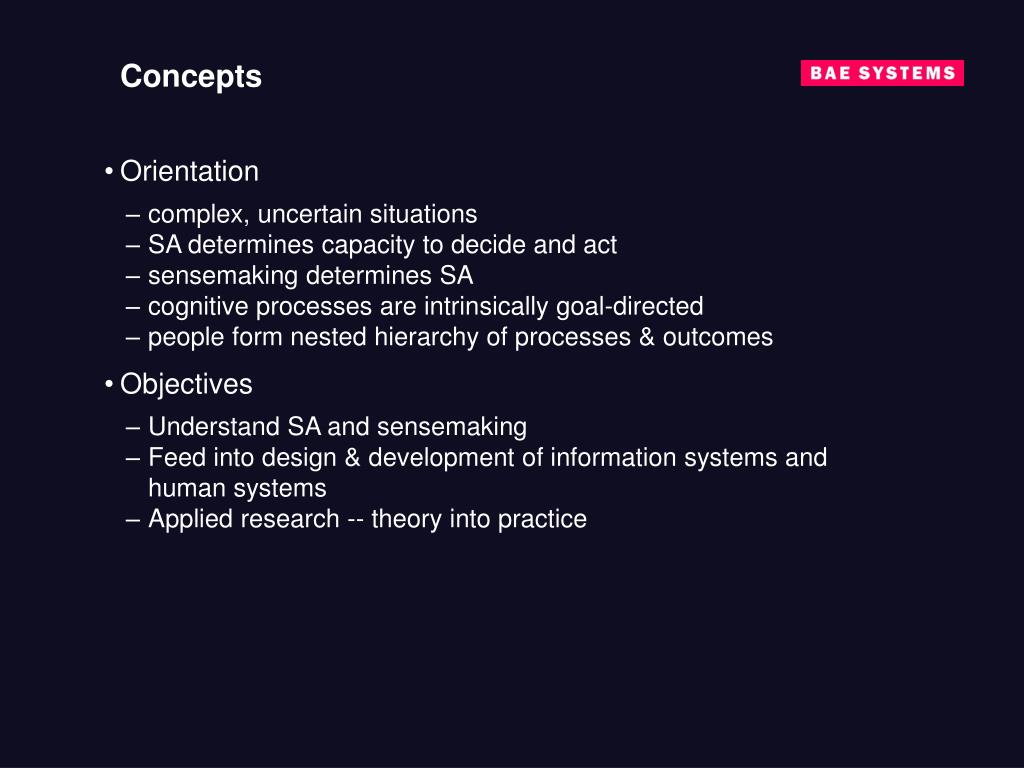 Concepts

BAE SYSTEMS

• Orientation
– complex, uncertain situations
– SA determines capacity to decide and act
– sensemaking determines SA
– cognitive processes are intrinsically goal-directed
– people form nested hierarchy of processes & outcomes

• Objectives
– Understand SA and sensemaking
– Feed into design & development of information systems and human systems
– Applied research -- theory into practice